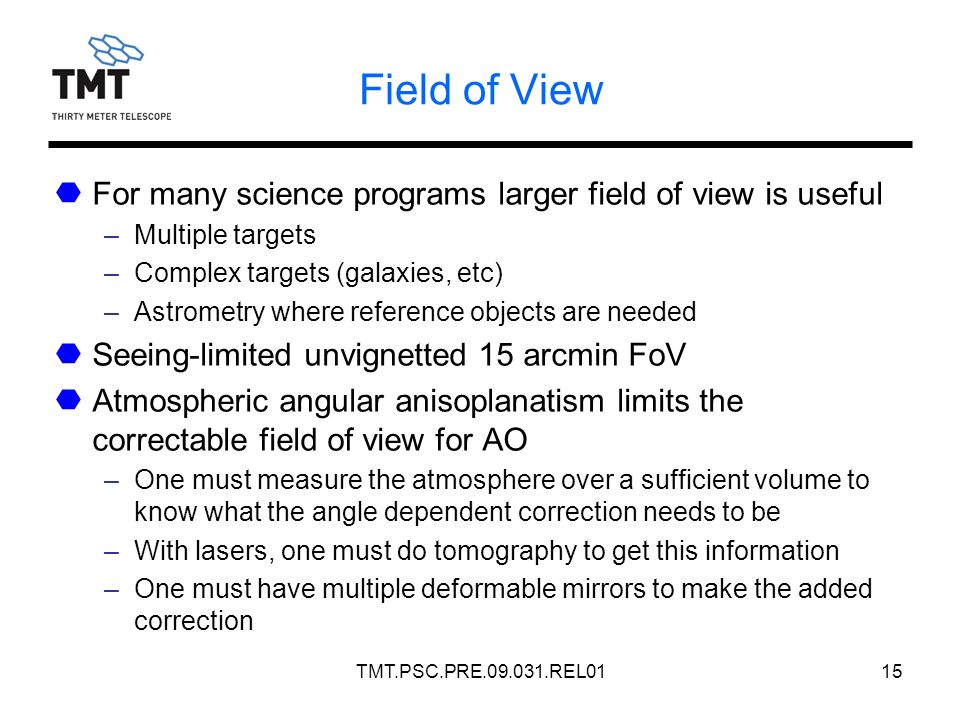 TMT
THIRTY METER TELESCOPE

Field of View

For many science programs larger field of view is useful
– Multiple targets
– Complex targets (galaxies, etc)
– Astrometry where reference objects are needed

Seeing-limited unvignetted 15 arcmin FoV

Atmospheric angular anisoplanatism limits the correctable field of view for AO
– One must measure the atmosphere over a sufficient volume to know what the angle dependent correction needs to be
– With lasers, one must do tomography to get this information
– One must have multiple deformable mirrors to make the added correction

TMT.PSC.PRE.09.031.REL01

15